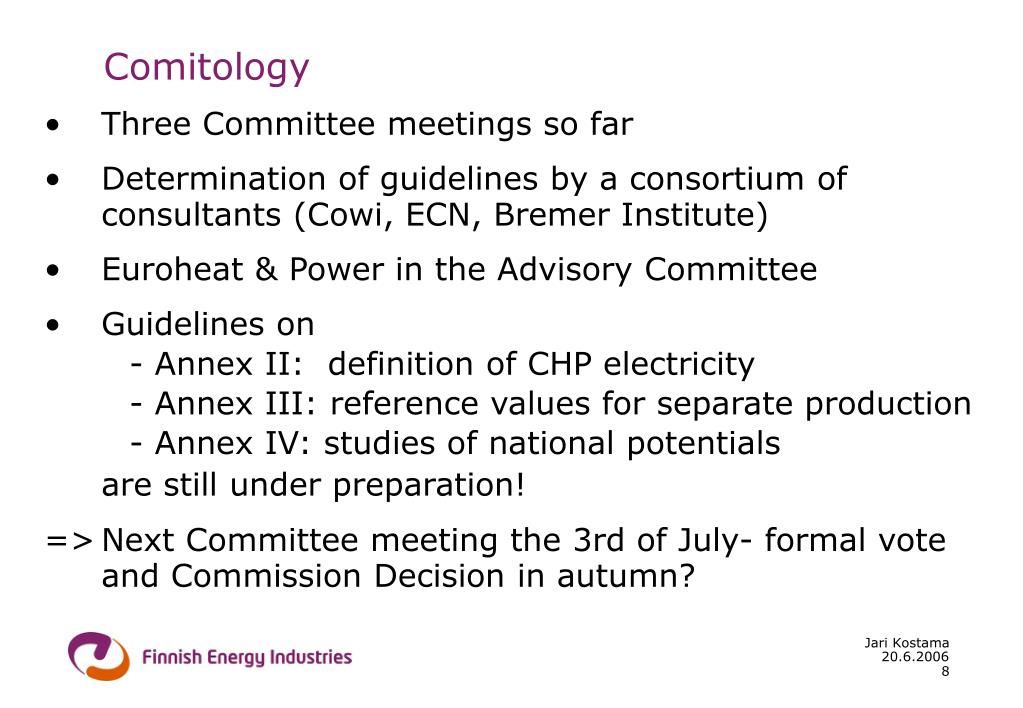 Comitology

• Three Committee meetings so far

• Determination of guidelines by a consortium of consultants (Cowi, ECN, Bremer Institute)

• Euroheat & Power in the Advisory Committee

• Guidelines on
- Annex II: definition of CHP electricity
- Annex III: reference values for separate production
- Annex IV: studies of national potentials
are still under preparation!

=> Next Committee meeting the 3rd of July- formal vote and Commission Decision in autumn?

Finnish Energy Industries

Jari Kostama
20.6.2006
8